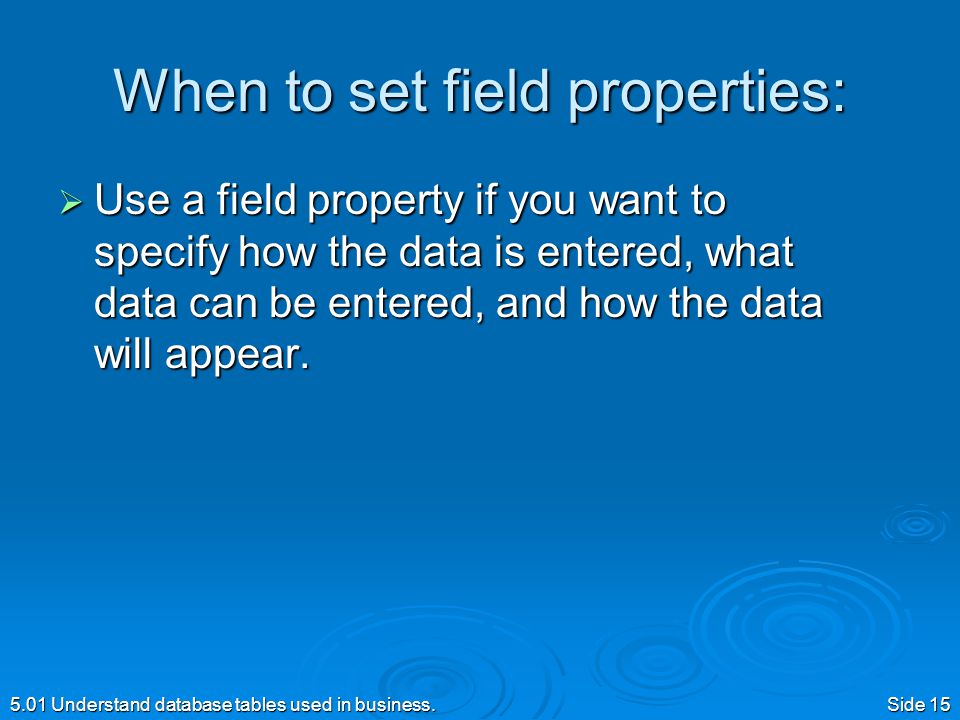 When to set field properties:

➢ Use a field property if you want to specify how the data is entered, what data can be entered, and how the data will appear.

5.01 Understand database tables used in business.

Side 15